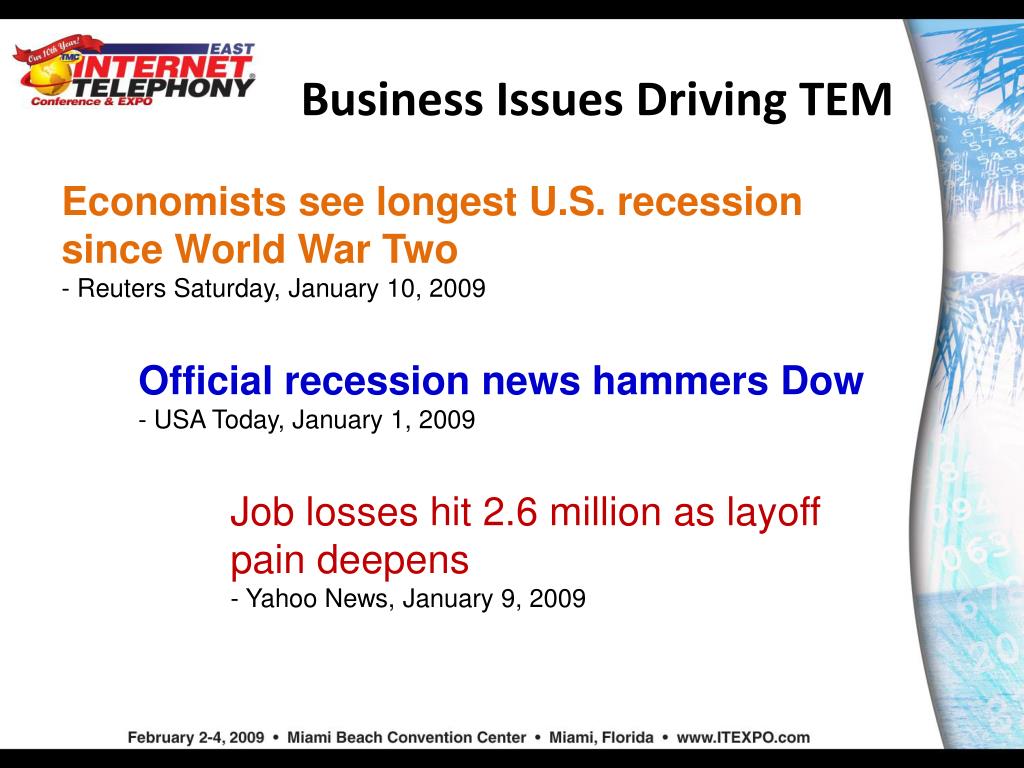 Our 10th Year!
TMC
EAST
INTERNET TELEPHONY
Conference & EXPO

Business Issues Driving TEM

Economists see longest U.S. recession since World War Two
- Reuters Saturday, January 10, 2009

Official recession news hammers Dow
- USA Today, January 1, 2009

Job losses hit 2.6 million as layoff pain deepens
- Yahoo News, January 9, 2009

February 2-4, 2009 • Miami Beach Convention Center • Miami, Florida • www.ITEXPO.com